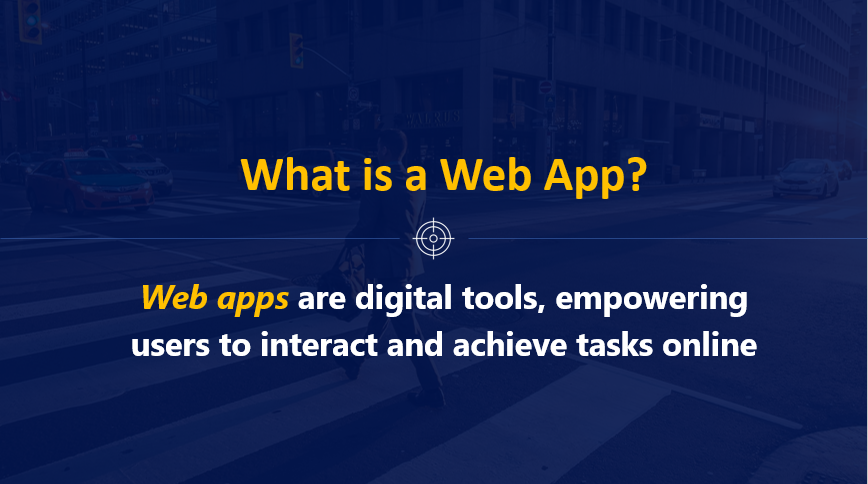 What is a Web App?

Web apps are digital tools, empowering users to interact and achieve tasks online